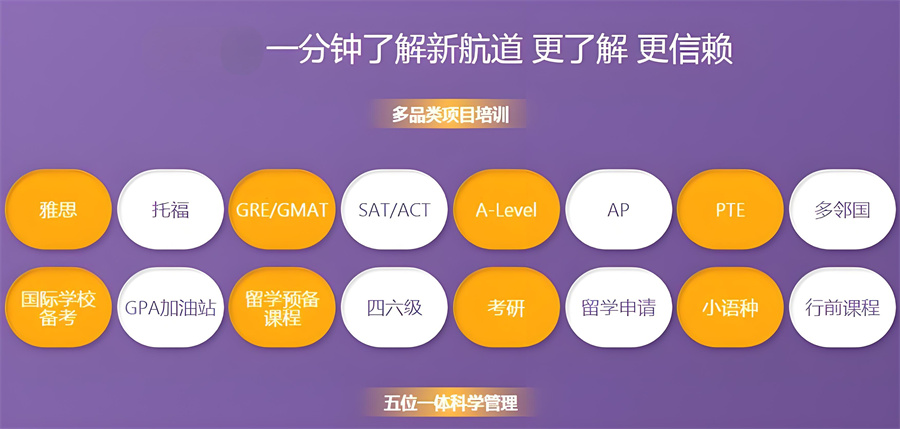 一分钟了解新航道 更了解 更信赖

多品类项目培训

雅思
托福
GRE/GMAT
SAT/ACT
A-Level
AP
PTE
多邻国

国际学校备考
GPA加油站
留学预备课程
四六级
考研
留学申请
小语种
行前课程

五位一体科学管理